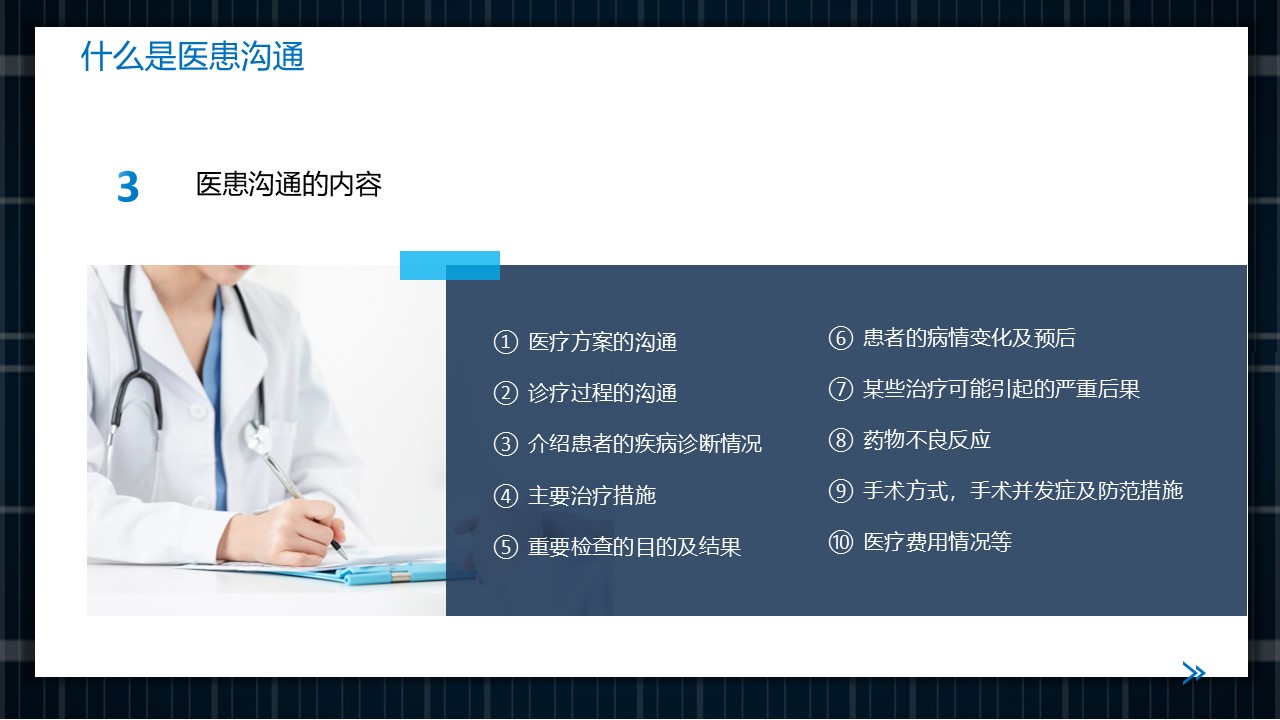 什么是医患沟通

3 医患沟通的内容

① 医疗方案的沟通
② 诊疗过程的沟通
③ 介绍患者的疾病诊断情况
④ 主要治疗措施
⑤ 重要检查的目的及结果

⑥ 患者的病情变化及预后
⑦ 某些治疗可能引起的严重后果
⑧ 药物不良反应
⑨ 手术方式，手术并发症及防范措施
⑩ 医疗费用情况等

»